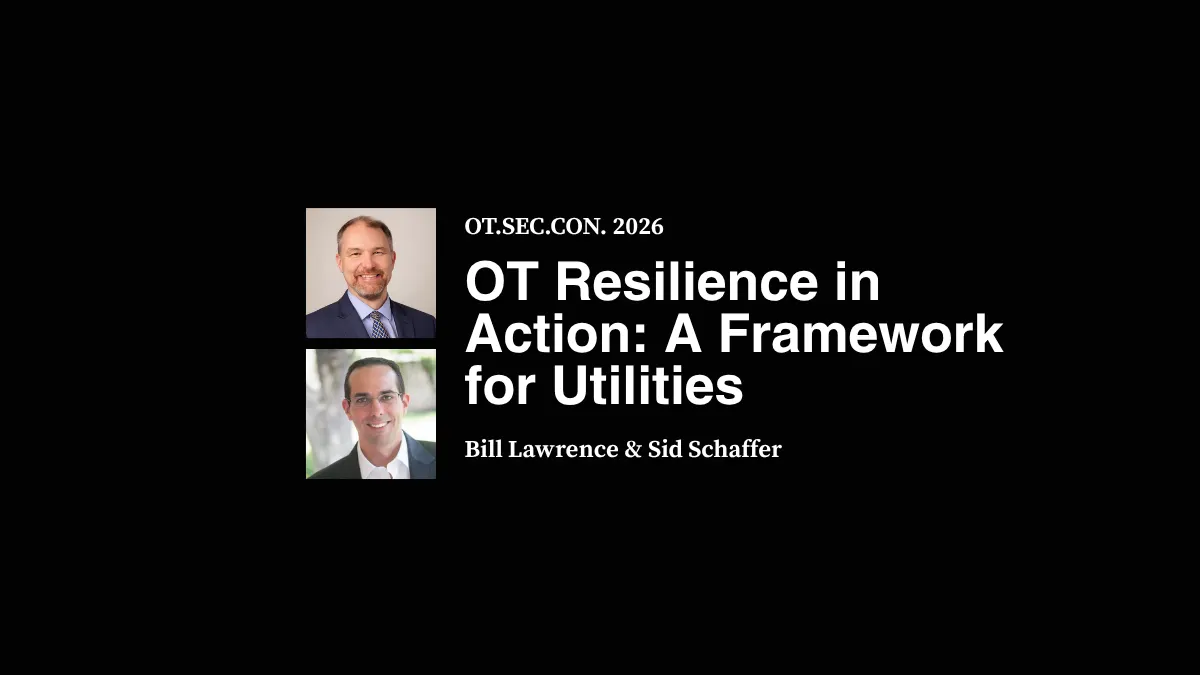 OT.SEC.CON. 2026

OT Resilience in Action: A Framework for Utilities

Bill Lawrence & Sid Schaffer